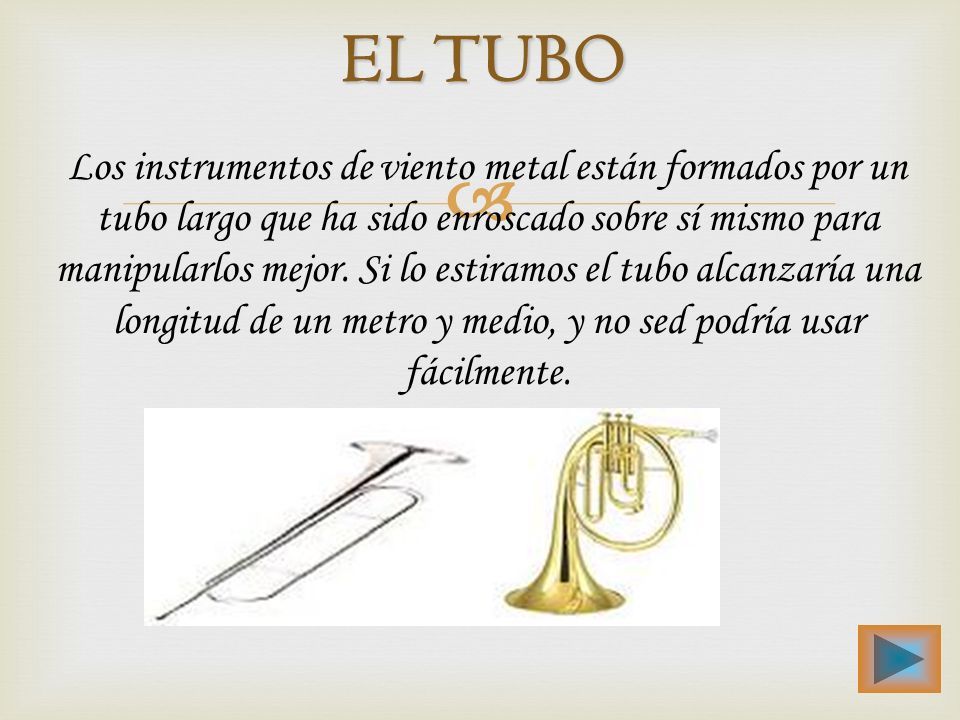 EL TUBO

Los instrumentos de viento metal están formados por un tubo largo que ha sido enroscado sobre sí mismo para manipularlos mejor. Si lo estiramos el tubo alcanzaría una longitud de un metro y medio, y no sed podría usar fácilmente.